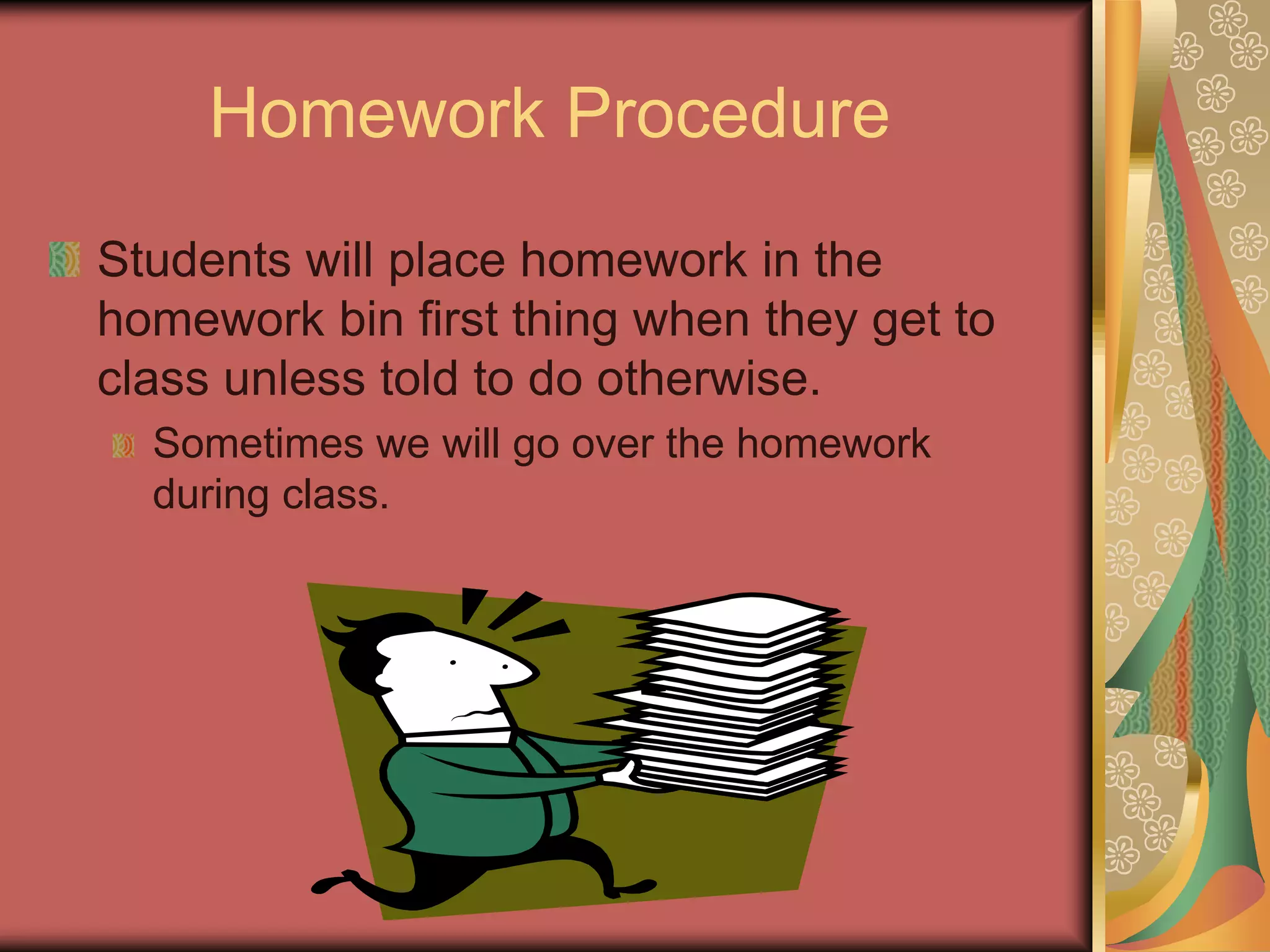 Homework Procedure

Students will place homework in the homework bin first thing when they get to class unless told to do otherwise.

Sometimes we will go over the homework during class.